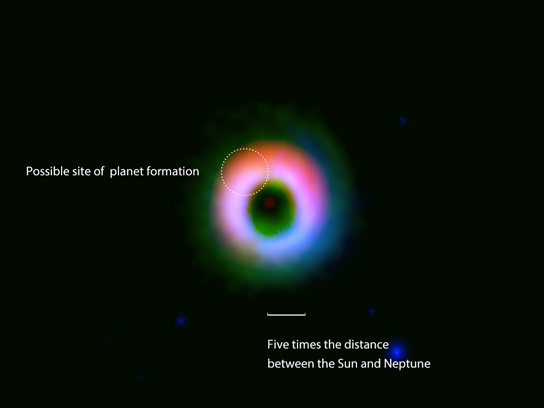 Possible site of planet formation

Five times the distance between the Sun and Neptune